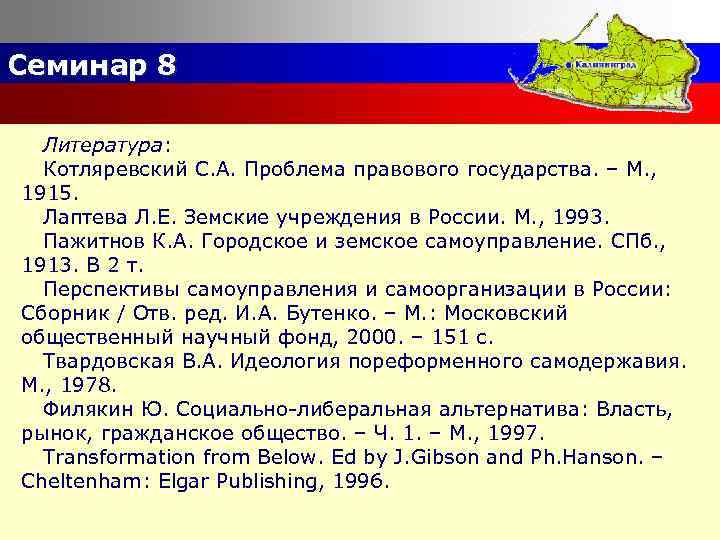 Семинар 8

Калининград

Литература:

Котляревский С.А. Проблема правового государства. – М., 1915.

Лаптева Л.Е. Земские учреждения в России. М., 1993.

Пажитнов К.А. Городское и земское самоуправление. СПб., 1913. В 2 т.

Перспективы самоуправления и самоорганизации в России: Сборник / Отв. ред. И.А. Бутенко. – М.: Московский общественный научный фонд, 2000. – 151 с.

Твардовская В.А. Идеология пореформенного самодержавия. М., 1978.

Филякин Ю. Социально-либеральная альтернатива: Власть, рынок, гражданское общество. – Ч. 1. – М., 1997.

Transformation from Below. Ed by J.Gibson and Ph.Hanson. – Cheltenham: Elgar Publishing, 1996.